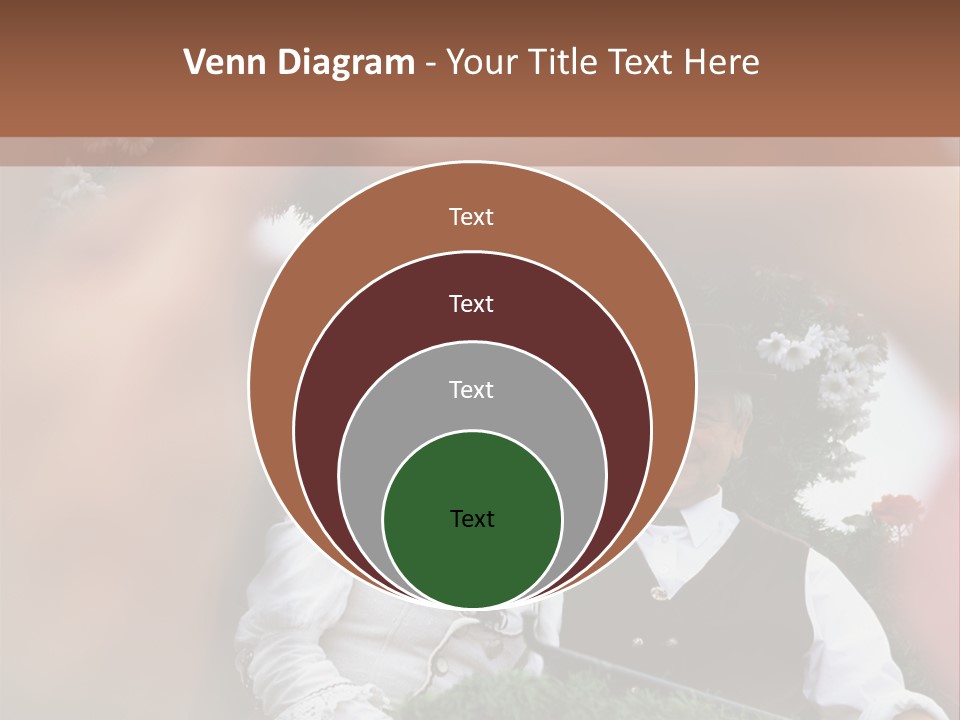 Venn Diagram - Your Title Text Here

Text

Text

Text

Text